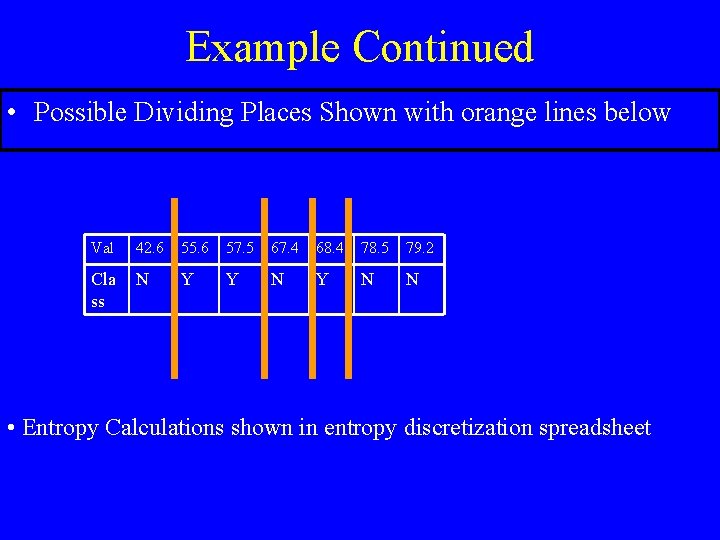 Example Continued

• Possible Dividing Places Shown with orange lines below

| Val | 42.6 | 55.6 | 57.5 | 67.4 | 68.4 | 78.5 | 79.2 |
|---|---|---|---|---|---|---|---|
| Class | N | Y | Y | N | Y | N | N |

• Entropy Calculations shown in entropy discretization spreadsheet